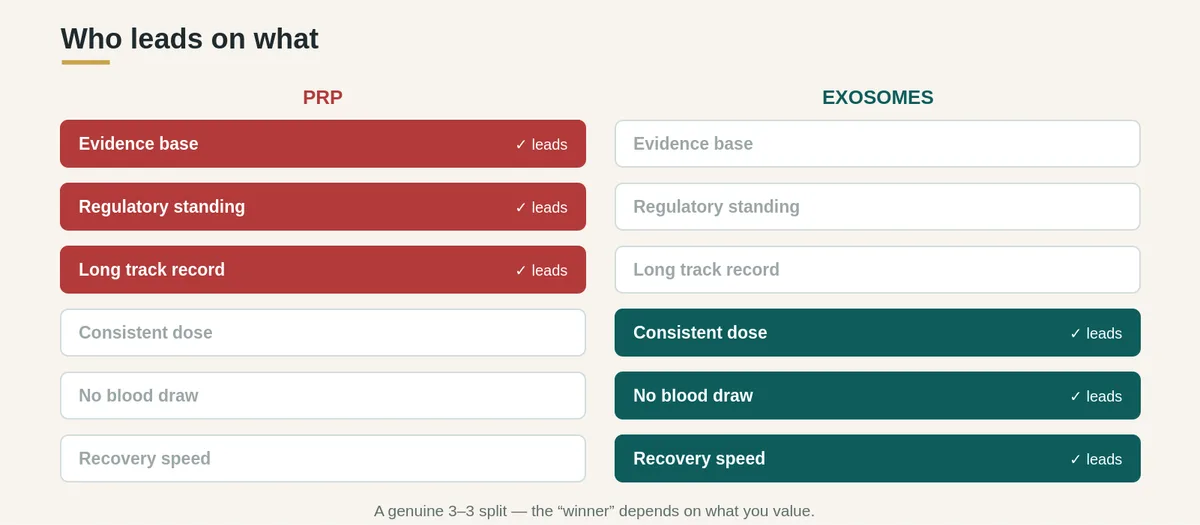 Who leads on what

PRP

Evidence base ✓ leads

Regulatory standing ✓ leads

Long track record ✓ leads

Consistent dose

No blood draw

Recovery speed

EXOSOMES

Evidence base

Regulatory standing

Long track record

Consistent dose ✓ leads

No blood draw ✓ leads

Recovery speed ✓ leads

A genuine 3–3 split — the “winner” depends on what you value.